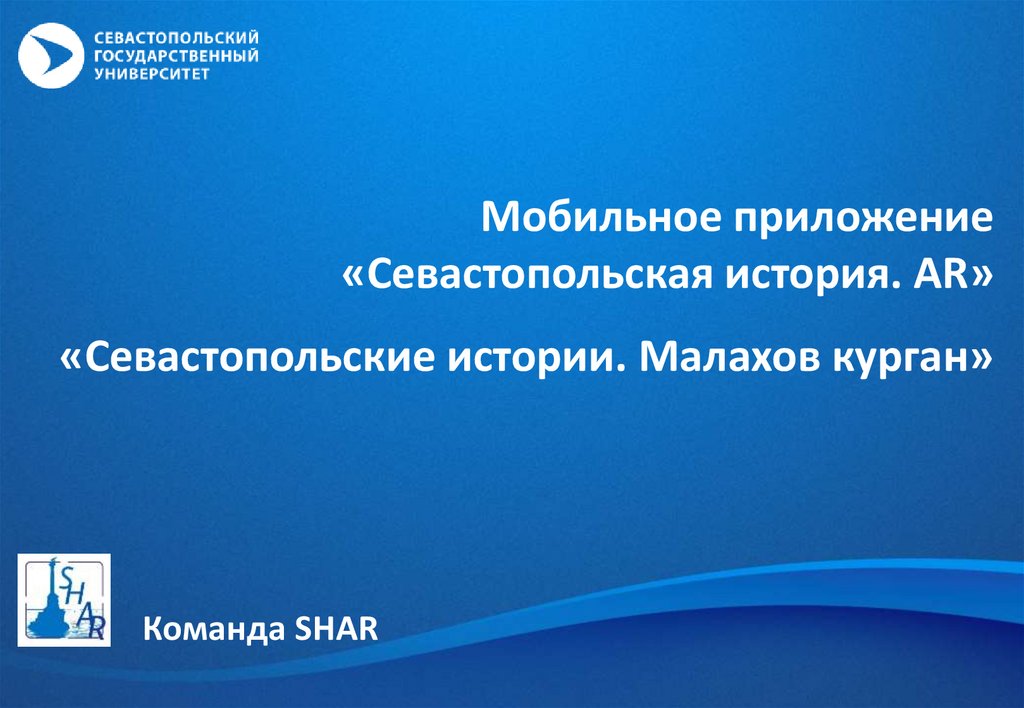 СЕВАСТОПОЛЬСКИЙ ГОСУДАРСТВЕННЫЙ УНИВЕРСИТЕТ

Мобильное приложение «Севастопольская история. AR»

«Севастопольские истории. Малахов курган»

SHAR

Команда SHAR